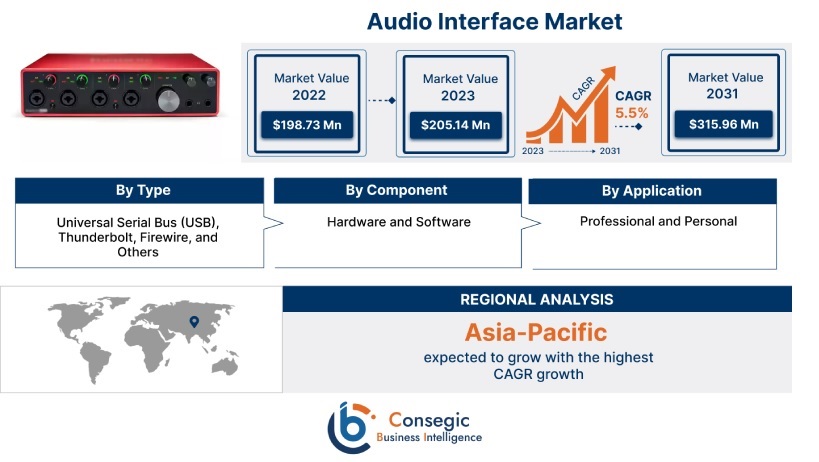 Audio Interface Market

Market Value 2022
$198.73 Mn

Market Value 2023
$205.14 Mn

CAGR
CAGR 5.5%
2023 2031

Market Value 2031
$315.96 Mn

By Type
Universal Serial Bus (USB), Thunderbolt, Firewire, and Others

By Component
Hardware and Software

By Application
Professional and Personal

REGIONAL ANALYSIS
Asia-Pacific
expected to grow with the highest CAGR growth

Consegic
Business Intelligence